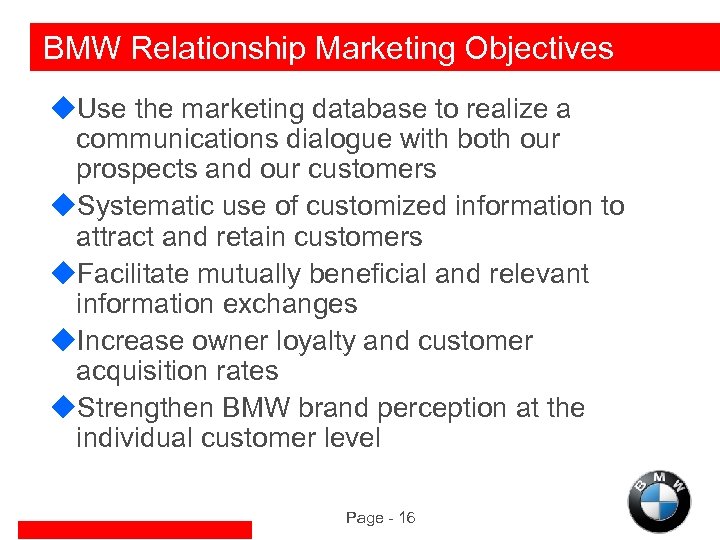 BMW Relationship Marketing Objectives

◆Use the marketing database to realize a communications dialogue with both our prospects and our customers

◆Systematic use of customized information to attract and retain customers

◆Facilitate mutually beneficial and relevant information exchanges

◆Increase owner loyalty and customer acquisition rates

◆Strengthen BMW brand perception at the individual customer level

Page - 16

BMW